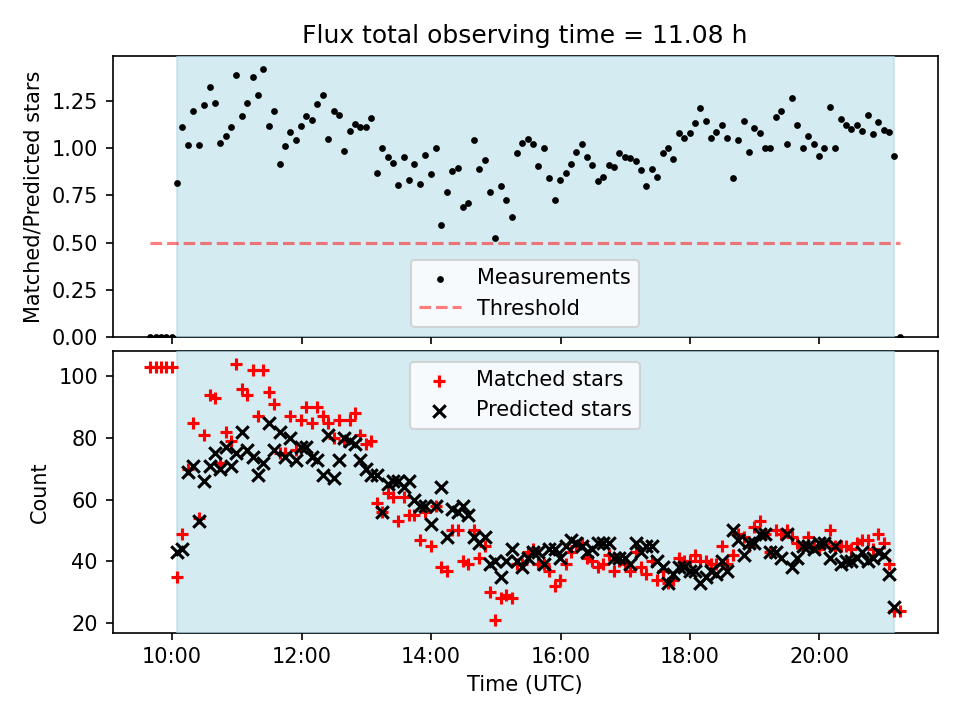 Flux total observing time = 11.08 h

Matched/Predicted stars

1.25
1.00
0.75
0.50
0.25
0.00

Measurements
Threshold

Count

100
80
60
40
20

Matched stars
Predicted stars

10:00
12:00
14:00
16:00
18:00
20:00

Time (UTC)